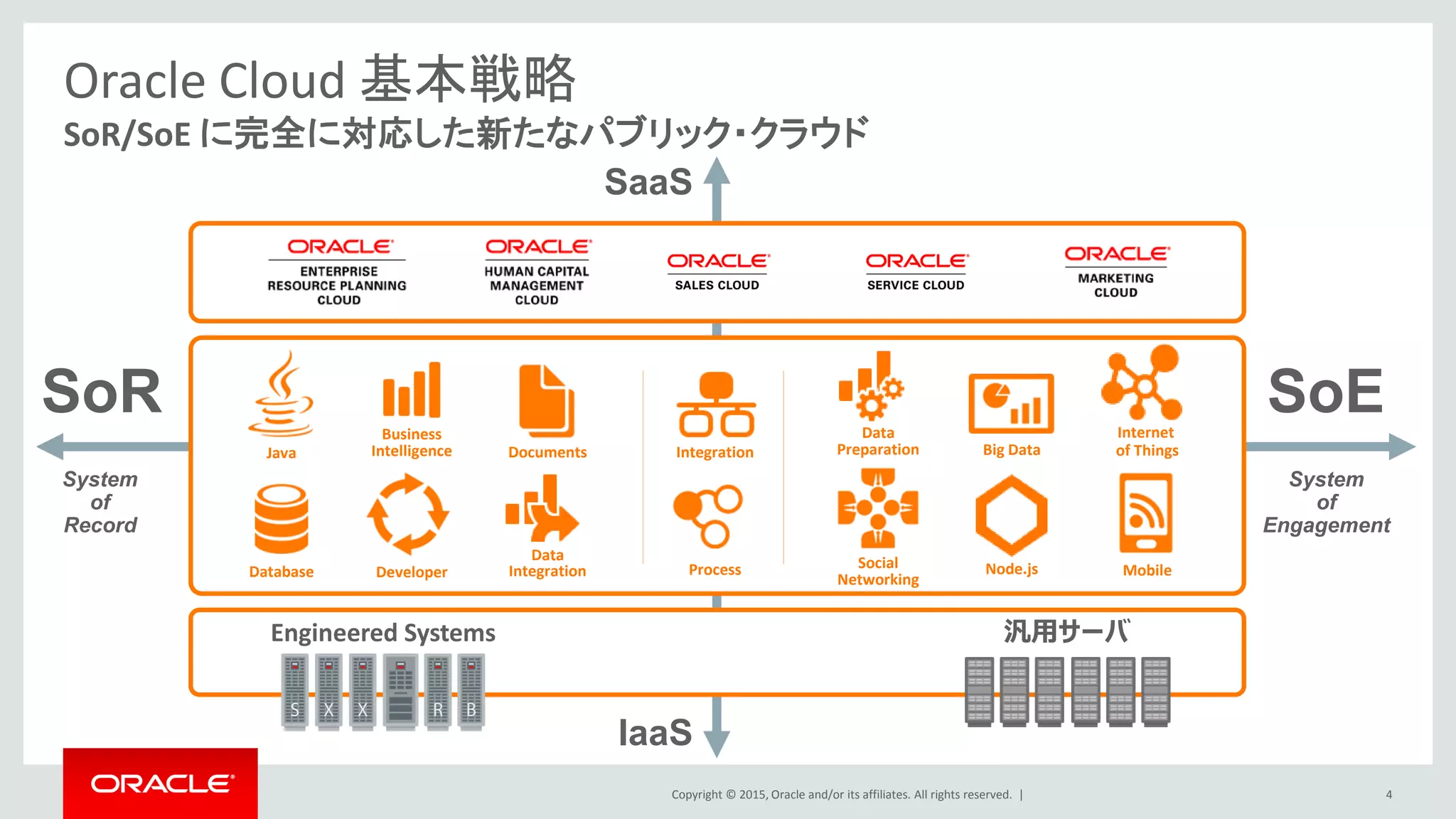 Oracle Cloud 基本戦略

SoR/SoE に完全に対応した新たなパブリック・クラウド

SaaS

ORACLE ENTERPRISE RESOURCE PLANNING CLOUD

ORACLE HUMAN CAPITAL MANAGEMENT CLOUD

ORACLE SALES CLOUD

ORACLE SERVICE CLOUD

ORACLE MARKETING CLOUD

SoR

System of Record

Java

Business Intelligence

Documents

Integration

Data Preparation

Big Data

Internet of Things

Database

Developer

Data Integration

Process

Social Networking

Node.js

Mobile

SoE

System of Engagement

Engineered Systems

S X X R B

汎用サーバ

IaaS

ORACLE

Copyright © 2015, Oracle and/or its affiliates. All rights reserved. |

4